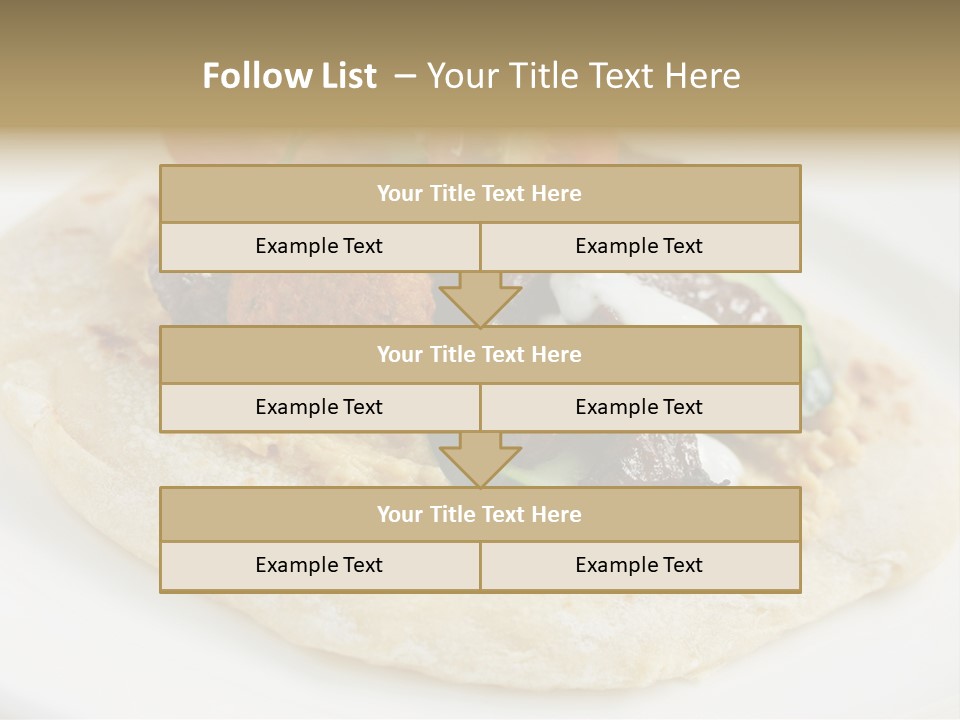 Follow List – Your Title Text Here

Your Title Text Here

Example Text

Example Text

Your Title Text Here

Example Text

Example Text

Your Title Text Here

Example Text

Example Text